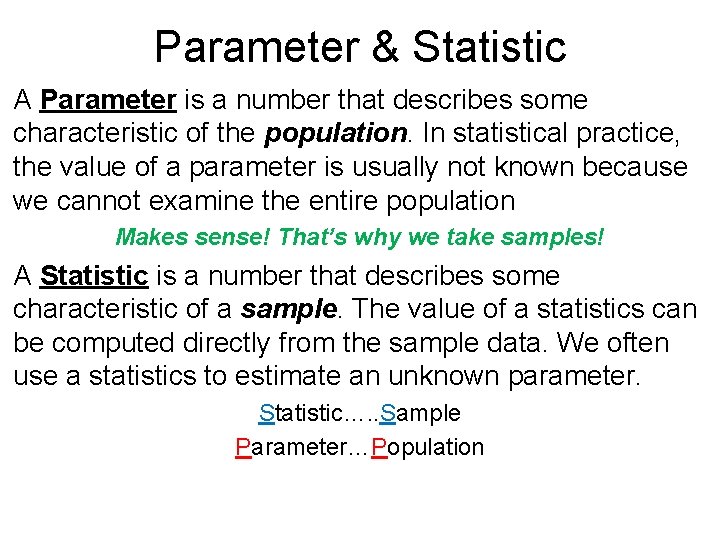 Parameter & Statistic

A Parameter is a number that describes some characteristic of the population. In statistical practice, the value of a parameter is usually not known because we cannot examine the entire population

Makes sense! That's why we take samples!

A Statistic is a number that describes some characteristic of a sample. The value of a statistics can be computed directly from the sample data. We often use a statistics to estimate an unknown parameter.

Statistic…..Sample

Parameter…Population